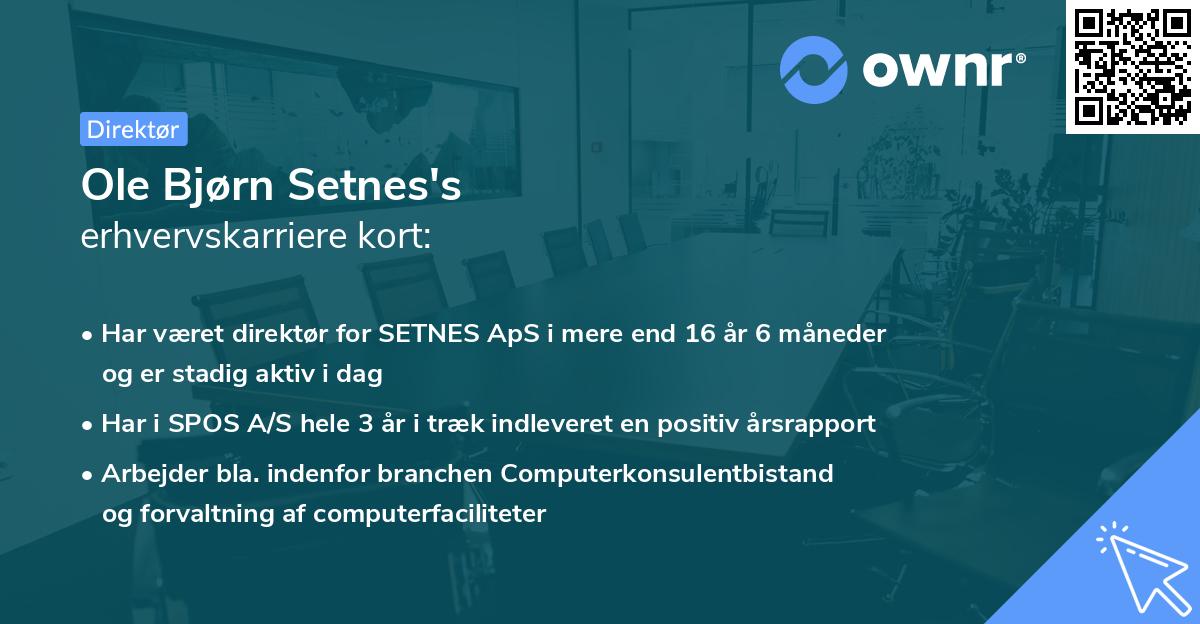 ownr®

Direktør

Ole Bjørn Setnes's
erhvervskarriere kort:

• Har været direktør for SETNES ApS i mere end 16 år 6 måneder og er stadig aktiv i dag

• Har i SPOS A/S hele 3 år i træk indleveret en positiv årsrapport

• Arbejder bla. indenfor branchen Computerkonsulentbistand og forvaltning af computerfaciliteter